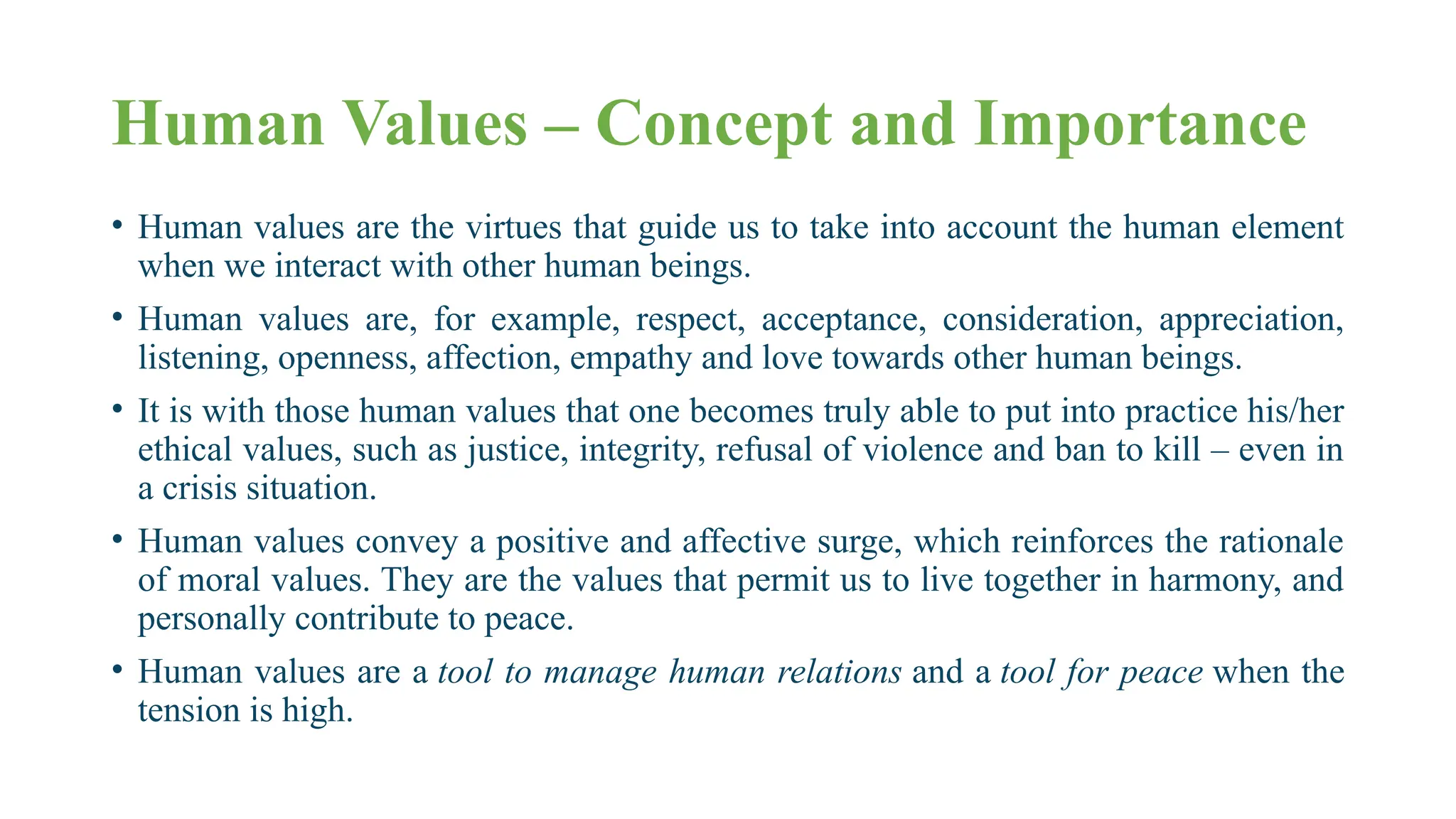 Human Values – Concept and Importance

• Human values are the virtues that guide us to take into account the human element when we interact with other human beings.

• Human values are, for example, respect, acceptance, consideration, appreciation, listening, openness, affection, empathy and love towards other human beings.

• It is with those human values that one becomes truly able to put into practice his/her ethical values, such as justice, integrity, refusal of violence and ban to kill – even in a crisis situation.

• Human values convey a positive and affective surge, which reinforces the rationale of moral values. They are the values that permit us to live together in harmony, and personally contribute to peace.

• Human values are a tool to manage human relations and a tool for peace when the tension is high.